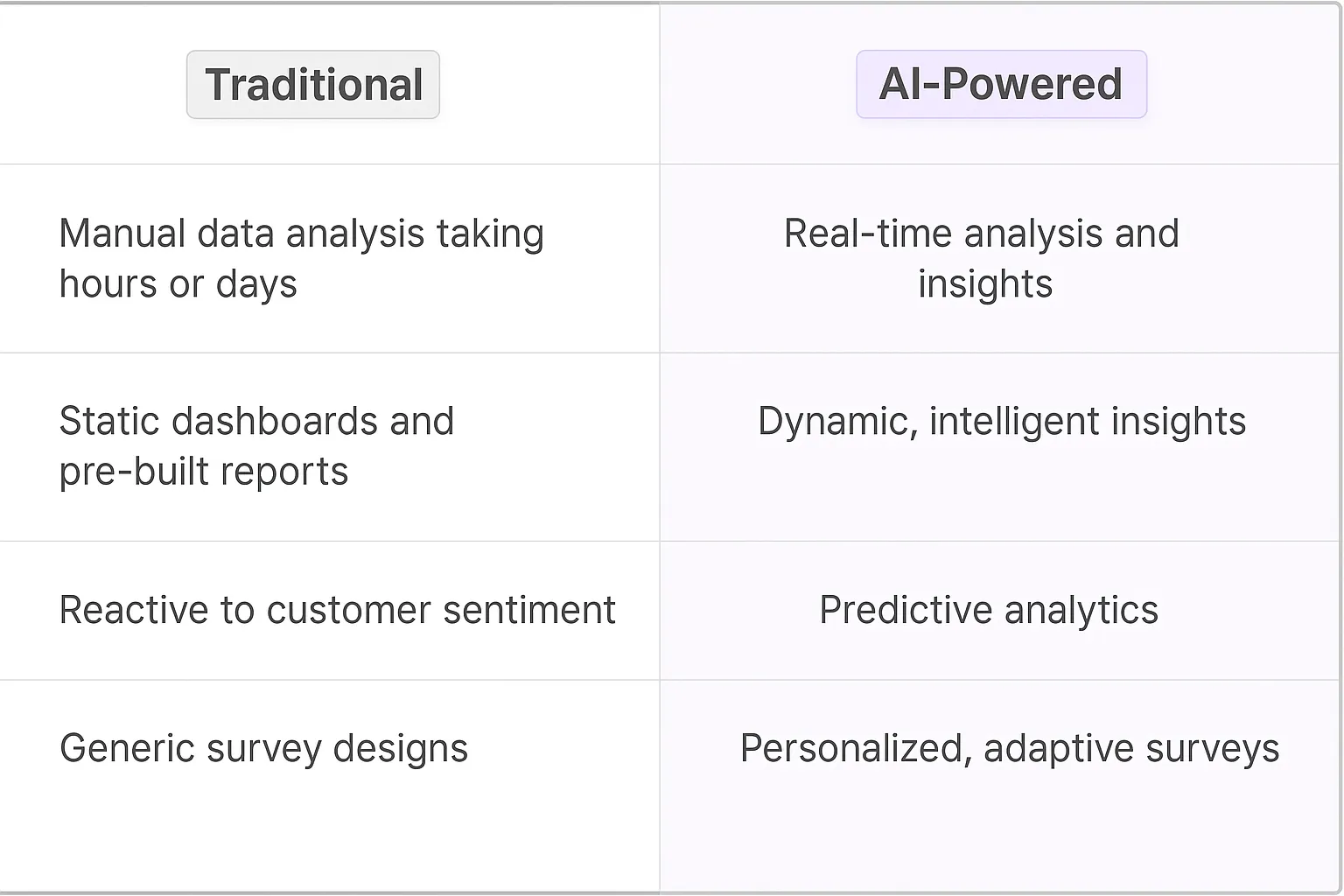 | Traditional | AI-Powered |
|---|---|
| Manual data analysis taking hours or days | Real-time analysis and insights |
| Static dashboards and pre-built reports | Dynamic, intelligent insights |
| Reactive to customer sentiment | Predictive analytics |
| Generic survey designs | Personalized, adaptive surveys |